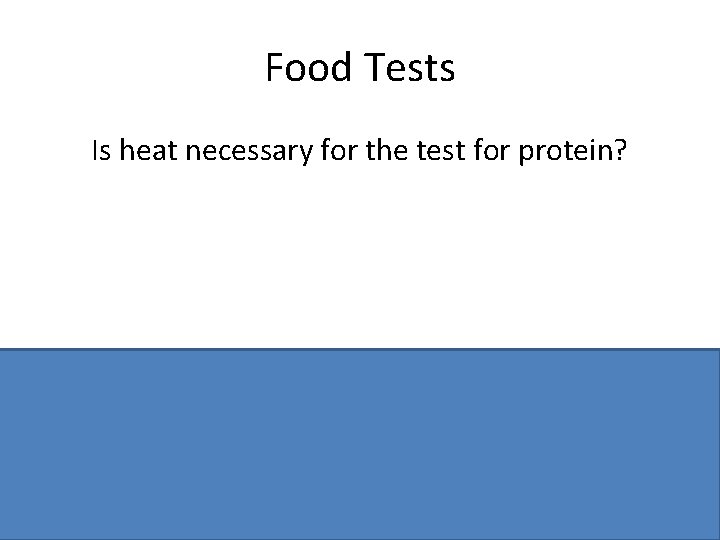 Food Tests

Is heat necessary for the test for protein?